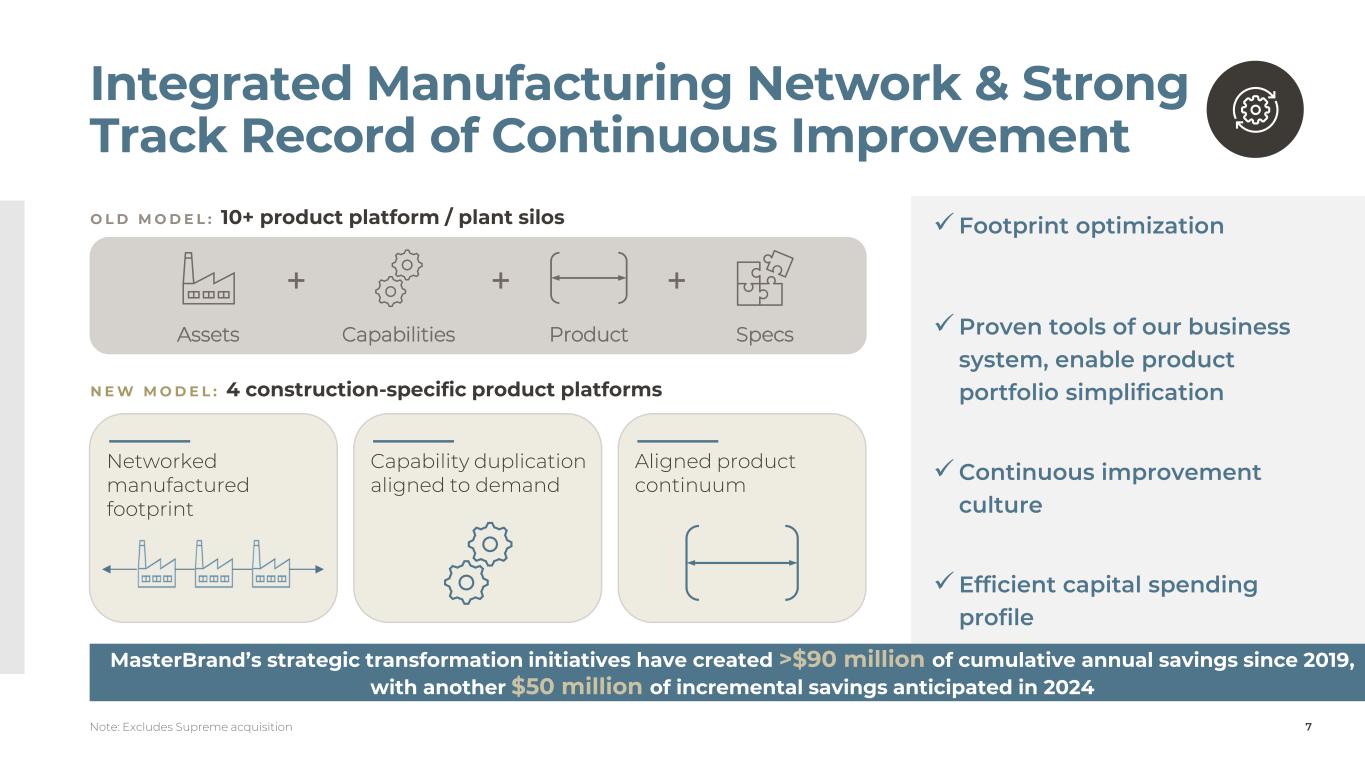 Integrated Manufacturing Network & Strong Track Record of Continuous Improvement

OLD MODEL: 10+ product platform / plant silos

Assets + Capabilities + Product + Specs

NEW MODEL: 4 construction-specific product platforms

Networked manufactured footprint

Capability duplication aligned to demand

Aligned product continuum

✓ Footprint optimization

✓ Proven tools of our business system, enable product portfolio simplification

✓ Continuous improvement culture

✓ Efficient capital spending profile

MasterBrand's strategic transformation initiatives have created >$90 million of cumulative annual savings since 2019, with another $50 million of incremental savings anticipated in 2024

Note: Excludes Supreme acquisition

7